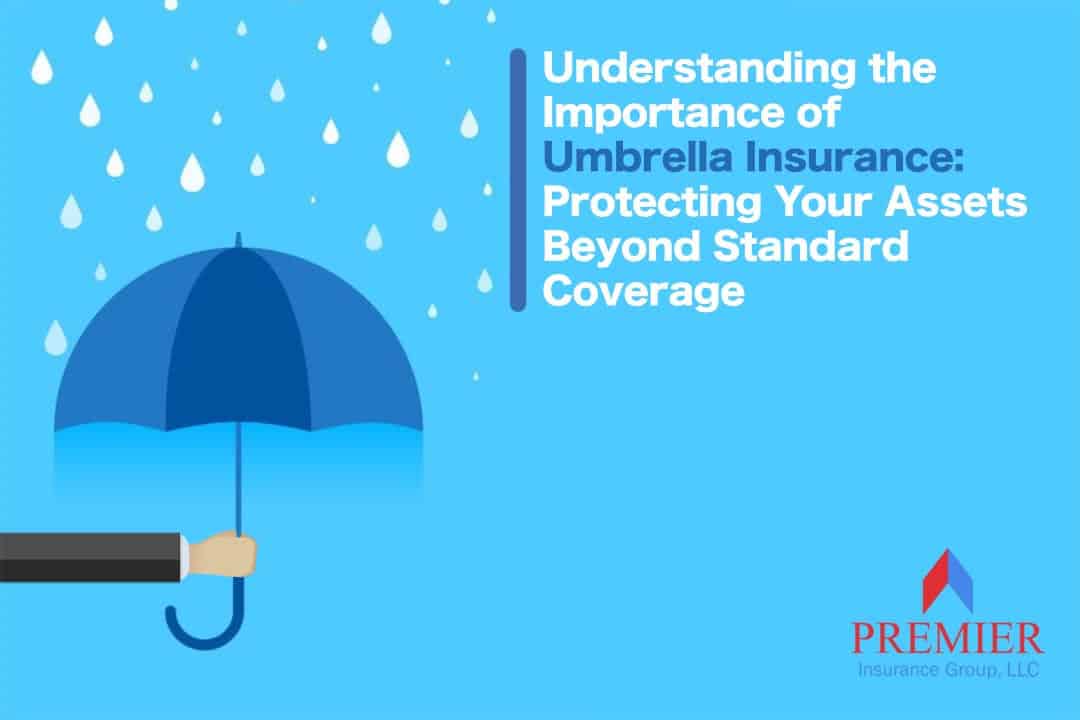 Understanding the Importance of Umbrella Insurance: Protecting Your Assets Beyond Standard Coverage

PREMIER
Insurance Group, LLC